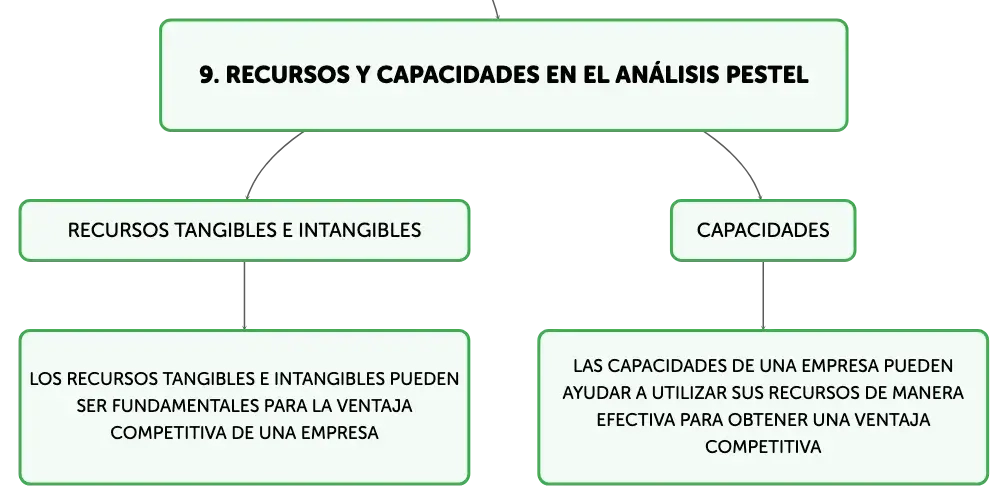 9. RECURSOS Y CAPACIDADES EN EL ANÁLISIS PESTEL

RECURSOS TANGIBLES E INTANGIBLES

LOS RECURSOS TANGIBLES E INTANGIBLES PUEDEN SER FUNDAMENTALES PARA LA VENTAJA COMPETITIVA DE UNA EMPRESA

CAPACIDADES

LAS CAPACIDADES DE UNA EMPRESA PUEDEN AYUDAR A UTILIZAR SUS RECURSOS DE MANERA EFECTIVA PARA OBTENER UNA VENTAJA COMPETITIVA